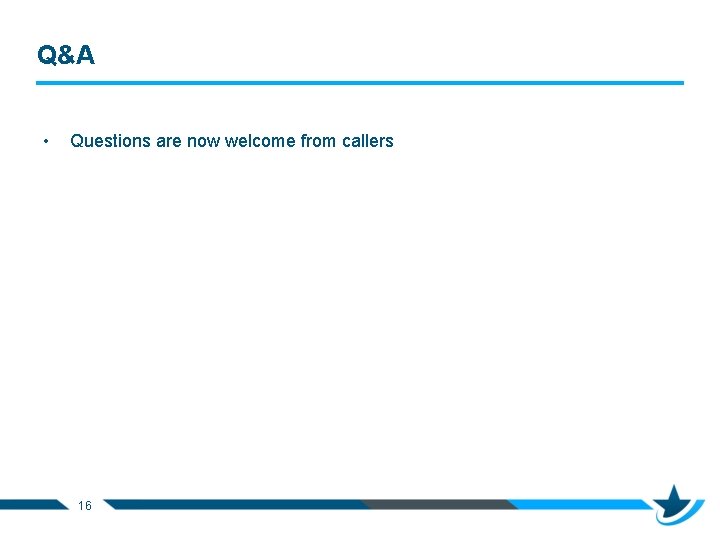 Q&A

• Questions are now welcome from callers

16